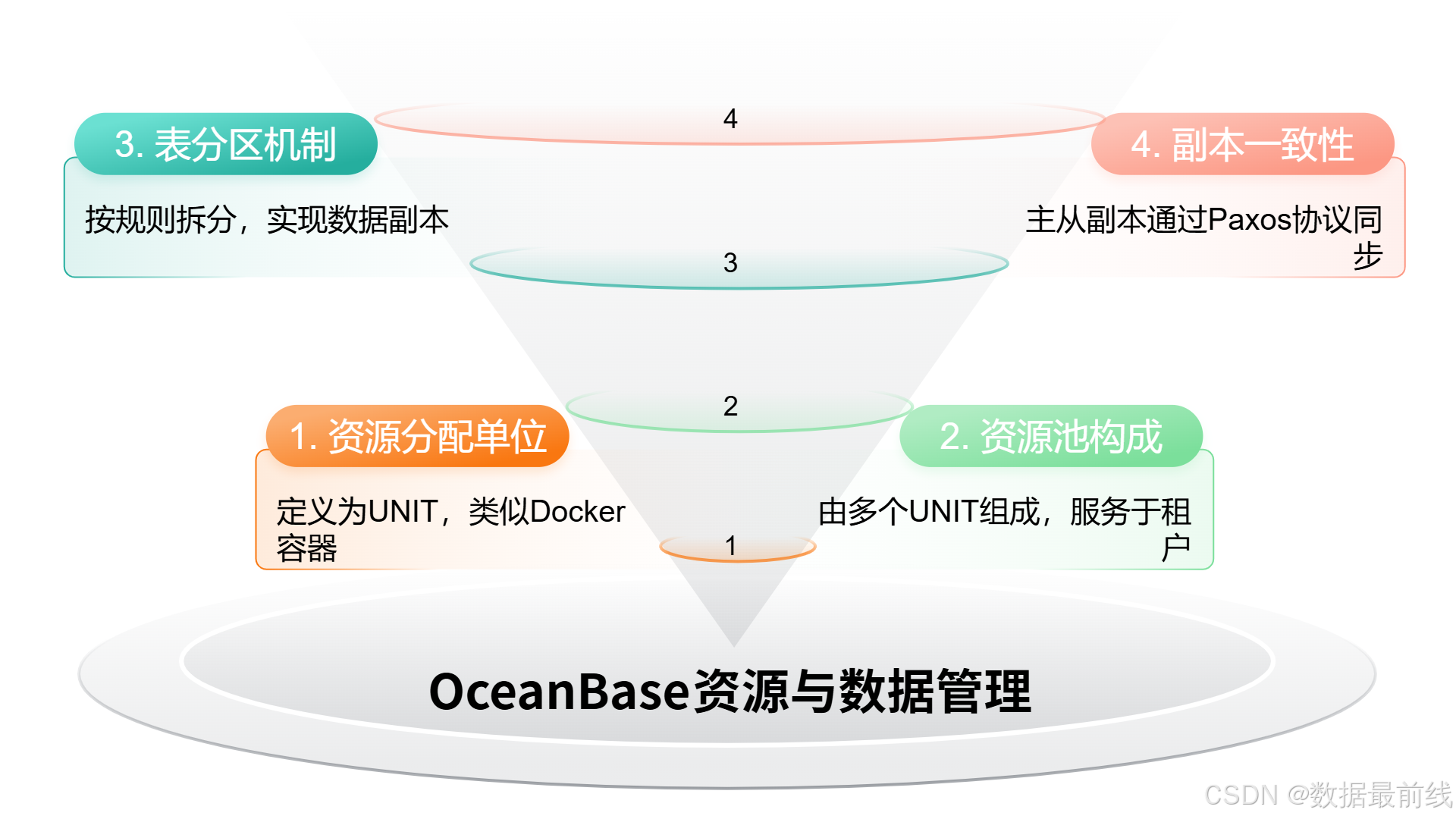 4

3. 表分区机制

按规则拆分，实现数据副本

4. 副本一致性

主从副本通过Paxos协议同步

3

2

1. 资源分配单位

定义为UNIT，类似Docker容器

2. 资源池构成

由多个UNIT组成，服务于租户

1

OceanBase资源与数据管理

CSDN @数据最前线